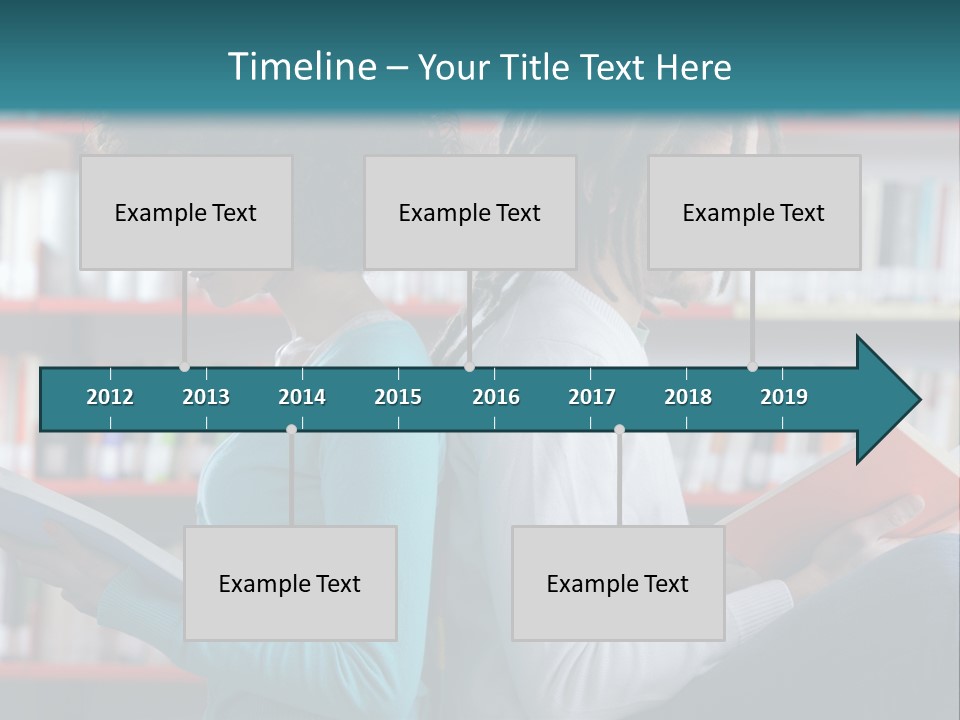 Timeline – Your Title Text Here

Example Text

Example Text

Example Text

2012 2013 2014 2015 2016 2017 2018 2019

Example Text

Example Text